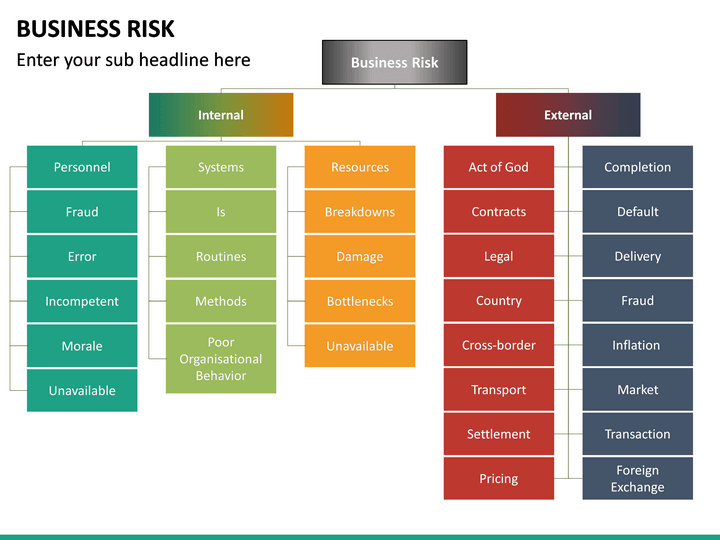 BUSINESS RISK

Enter your sub headline here

Business Risk

Internal

External

Personnel

Fraud

Error

Incompetent

Morale

Unavailable

Systems

Is

Routines

Methods

Poor Organisational Behavior

Resources

Breakdowns

Damage

Bottlenecks

Unavailable

Act of God

Contracts

Legal

Country

Cross-border

Transport

Settlement

Pricing

Completion

Default

Delivery

Fraud

Inflation

Market

Transaction

Foreign Exchange